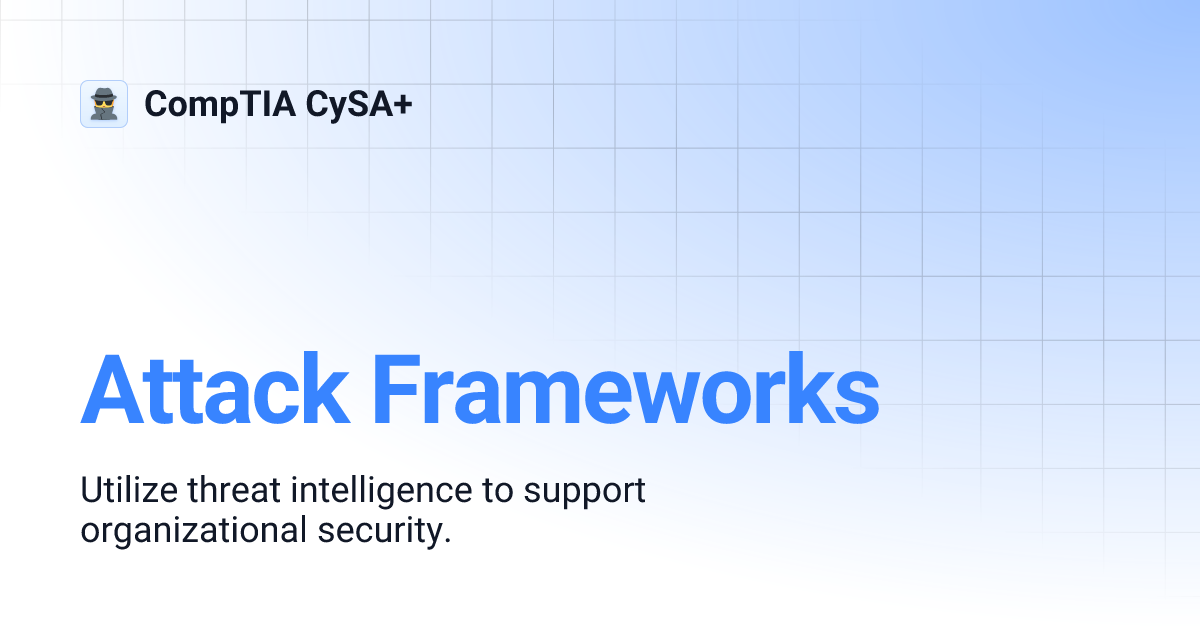 CompTIA CySA+

Attack Frameworks

Utilize threat intelligence to support organizational security.